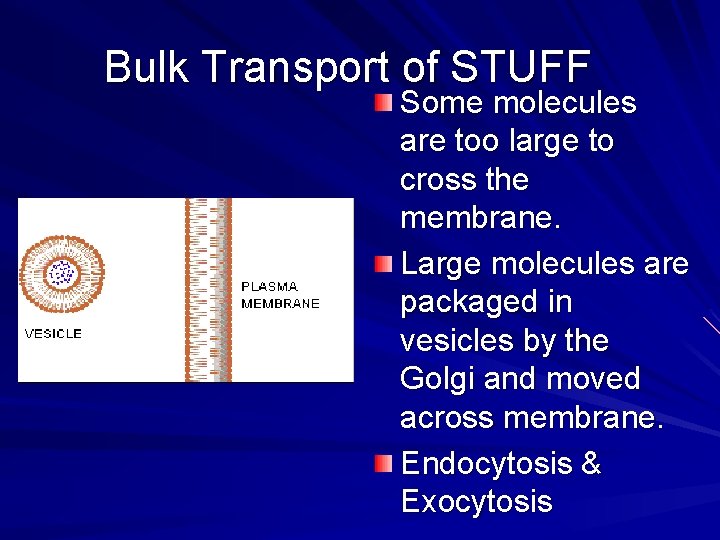 Bulk Transport of STUFF

VESICLE

PLASMA MEMBRANE

Some molecules are too large to cross the membrane.

Large molecules are packaged in vesicles by the Golgi and moved across membrane.

Endocytosis & Exocytosis